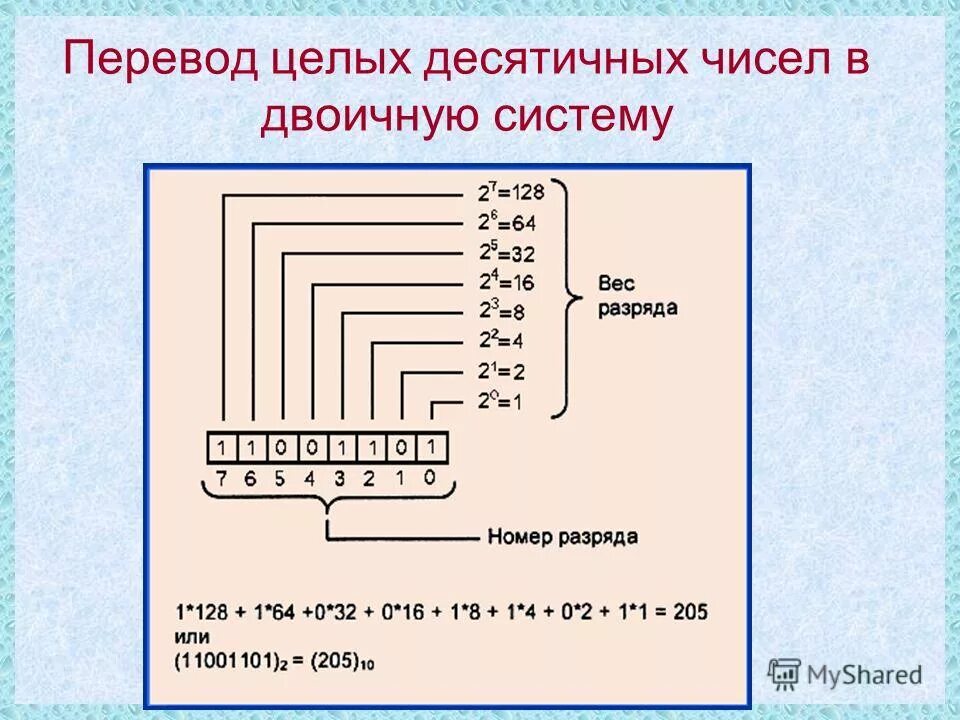 Перевод целых десятичных чисел в двоичную систему

$2^7=128$
$2^6=64$
$2^5=32$
$2^4=16$
$2^3=8$
$2^2=4$
$2^1=2$
$2^0=1$

Вес разряда

| 1 | 1 | 0 | 0 | 1 | 1 | 0 | 1 |
|---|---|---|---|---|---|---|---|
| 7 | 6 | 5 | 4 | 3 | 2 | 1 | 0 |

Номер разряда

1*128 + 1*64 +0*32 + 0*16 + 1*8 + 1*4 + 0*2 + 1*1 = 205
или
$(11001101)_2 = (205)_{10}$

MyShared